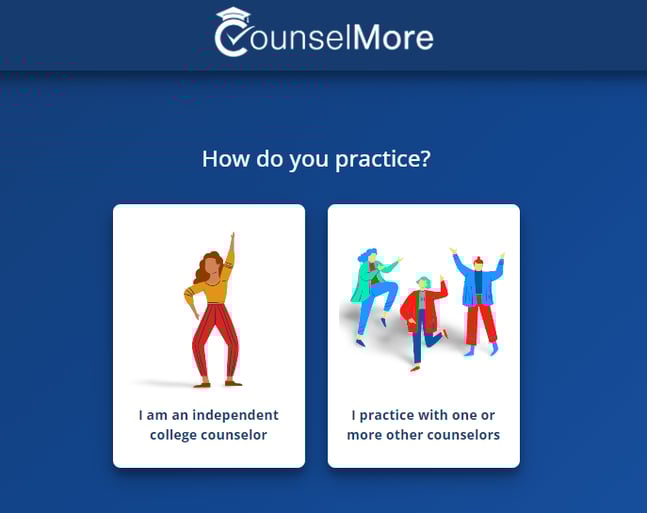 CounselMore

How do you practice?

I am an independent college counselor

I practice with one or more other counselors